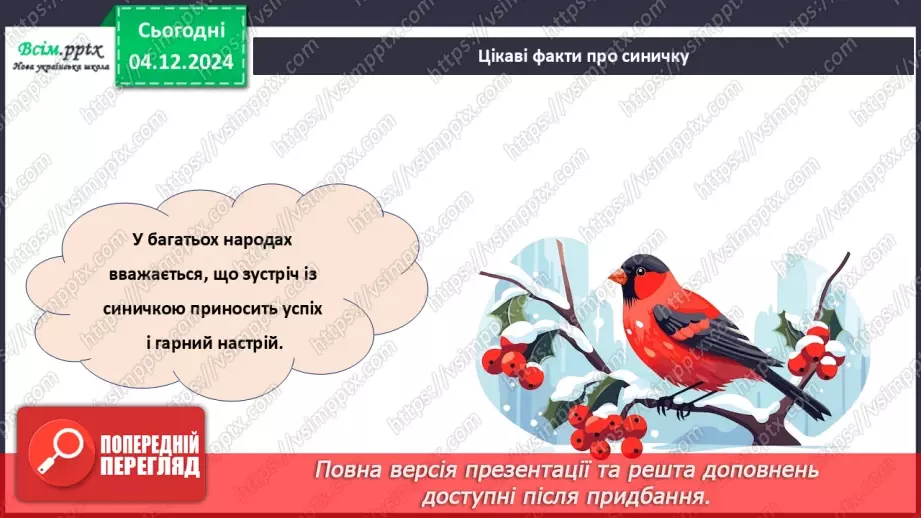 Всім.pptx
Нова українська школа

Сьогодні
04.12.2024

Цікаві факти про синичку

У багатьох народах вважається, що зустріч із синичкою приносить успіх і гарний настрій.

ПОПЕРЕДНІЙ ПЕРЕГЛЯД

Повна версія презентації та решта доповнень доступні після придбання.

https://vsimpptx.com